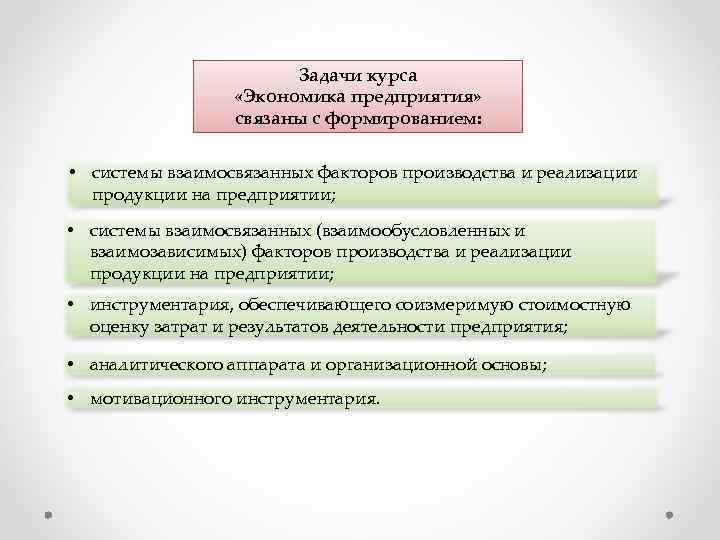 Задачи курса «Экономика предприятия» связаны с формированием:

• системы взаимосвязанных факторов производства и реализации продукции на предприятии;

• системы взаимосвязанных (взаимообусловленных и взаимозависимых) факторов производства и реализации продукции на предприятии;

• инструментария, обеспечивающего соизмеримую стоимостную оценку затрат и результатов деятельности предприятия;

• аналитического аппарата и организационной основы;

• мотивационного инструментария.